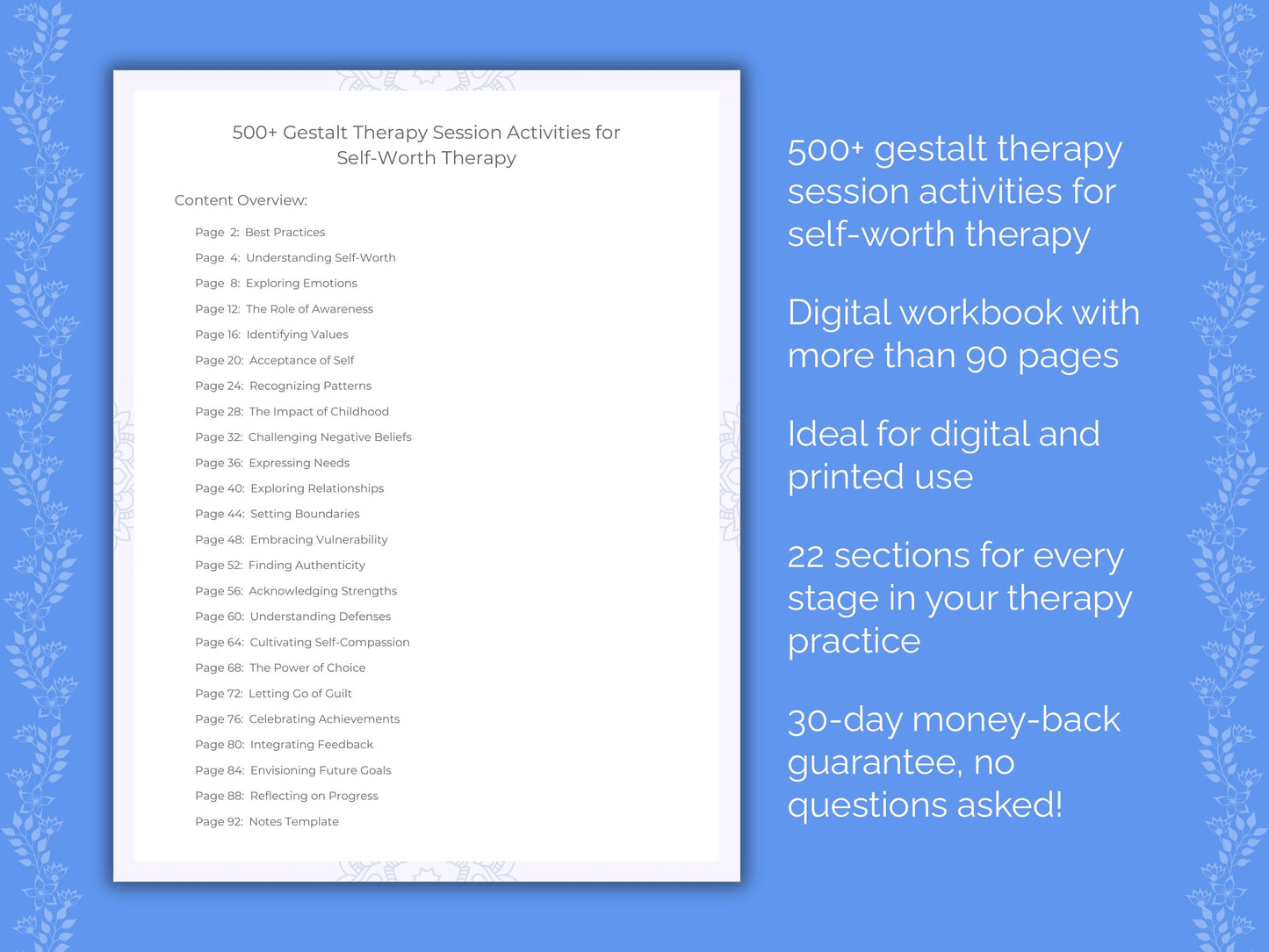 500+ Gestalt Therapy Session Activities for Self-Worth Therapy

Content Overview:

Page 2: Best Practices
Page 4: Understanding Self-Worth
Page 8: Exploring Emotions
Page 12: The Role of Awareness
Page 16: Identifying Values
Page 20: Acceptance of Self
Page 24: Recognizing Patterns
Page 28: The Impact of Childhood
Page 32: Challenging Negative Beliefs
Page 36: Expressing Needs
Page 40: Exploring Relationships
Page 44: Setting Boundaries
Page 48: Embracing Vulnerability
Page 52: Finding Authenticity
Page 56: Acknowledging Strengths
Page 60: Understanding Defenses
Page 64: Cultivating Self-Compassion
Page 68: The Power of Choice
Page 72: Letting Go of Guilt
Page 76: Celebrating Achievements
Page 80: Integrating Feedback
Page 84: Envisioning Future Goals
Page 88: Reflecting on Progress
Page 92: Notes Template

500+ gestalt therapy session activities for self-worth therapy

Digital workbook with more than 90 pages

Ideal for digital and printed use

22 sections for every stage in your therapy practice

30-day money-back guarantee, no questions asked!